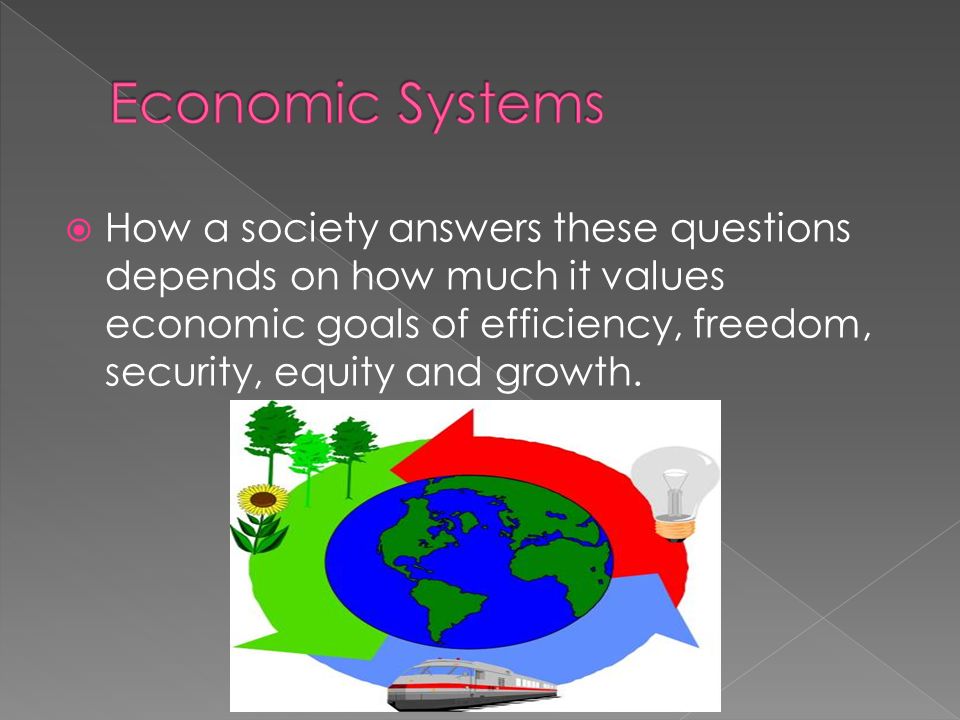 Economic Systems

How a society answers these questions depends on how much it values economic goals of efficiency, freedom, security, equity and growth.